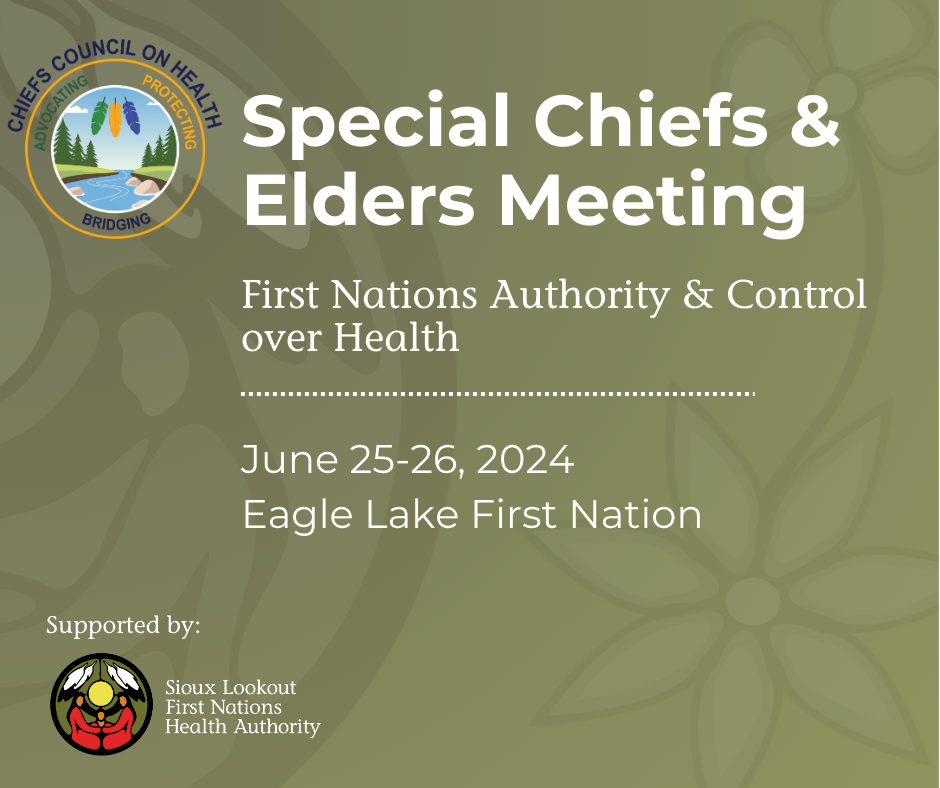 CHIEFS COUNCIL ON HEALTH
ADVOCATING
PROTECTING
BRIDGING

Special Chiefs & Elders Meeting

First Nations Authority & Control over Health

June 25-26, 2024
Eagle Lake First Nation

Supported by:

Sioux Lookout First Nations Health Authority